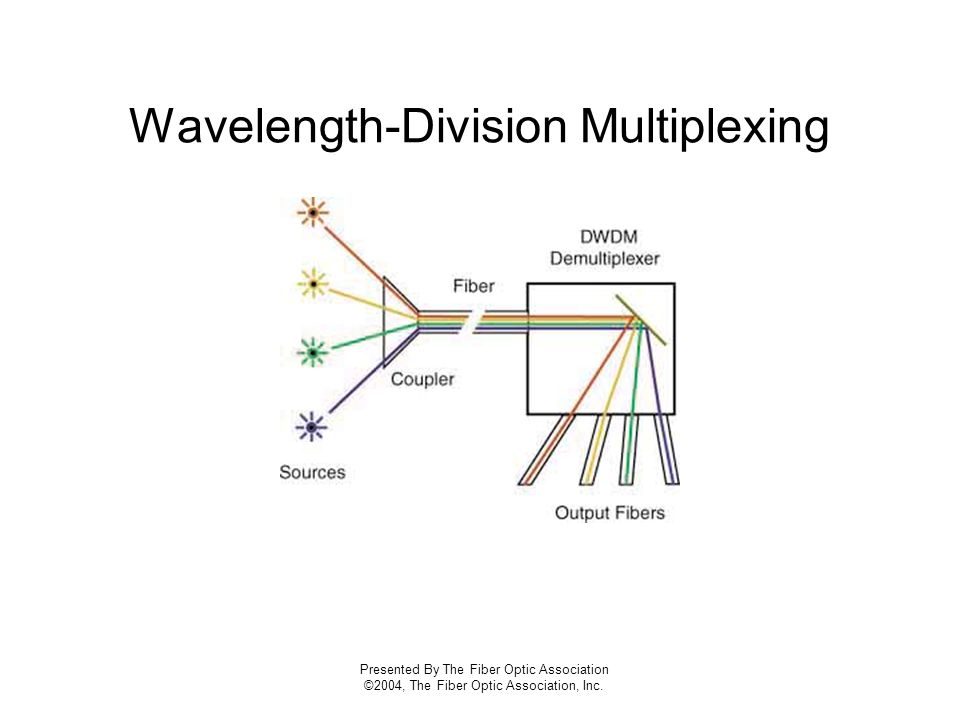 Wavelength-Division Multiplexing

DWDM Demultiplexer

Fiber

Coupler

Sources

Output Fibers

Presented By The Fiber Optic Association
©2004, The Fiber Optic Association, Inc.